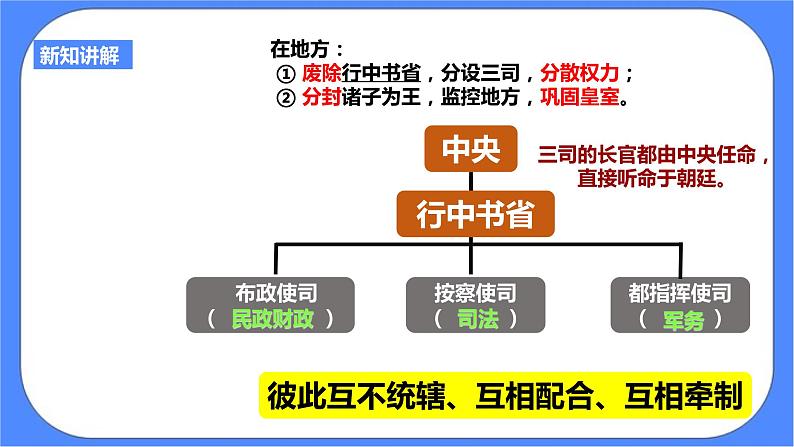 新知讲解

在地方：
① 废除行中书省，分设三司，分散权力；
② 分封诸子为王，监控地方，巩固皇室。

中央

三司的长官都由中央任命，直接听命于朝廷。

行中书省

布政使司 （ 民政财政 ）

按察使司 （ 司法 ）

都指挥使司 （ 军务 ）

彼此互不统辖、互相配合、互相牵制